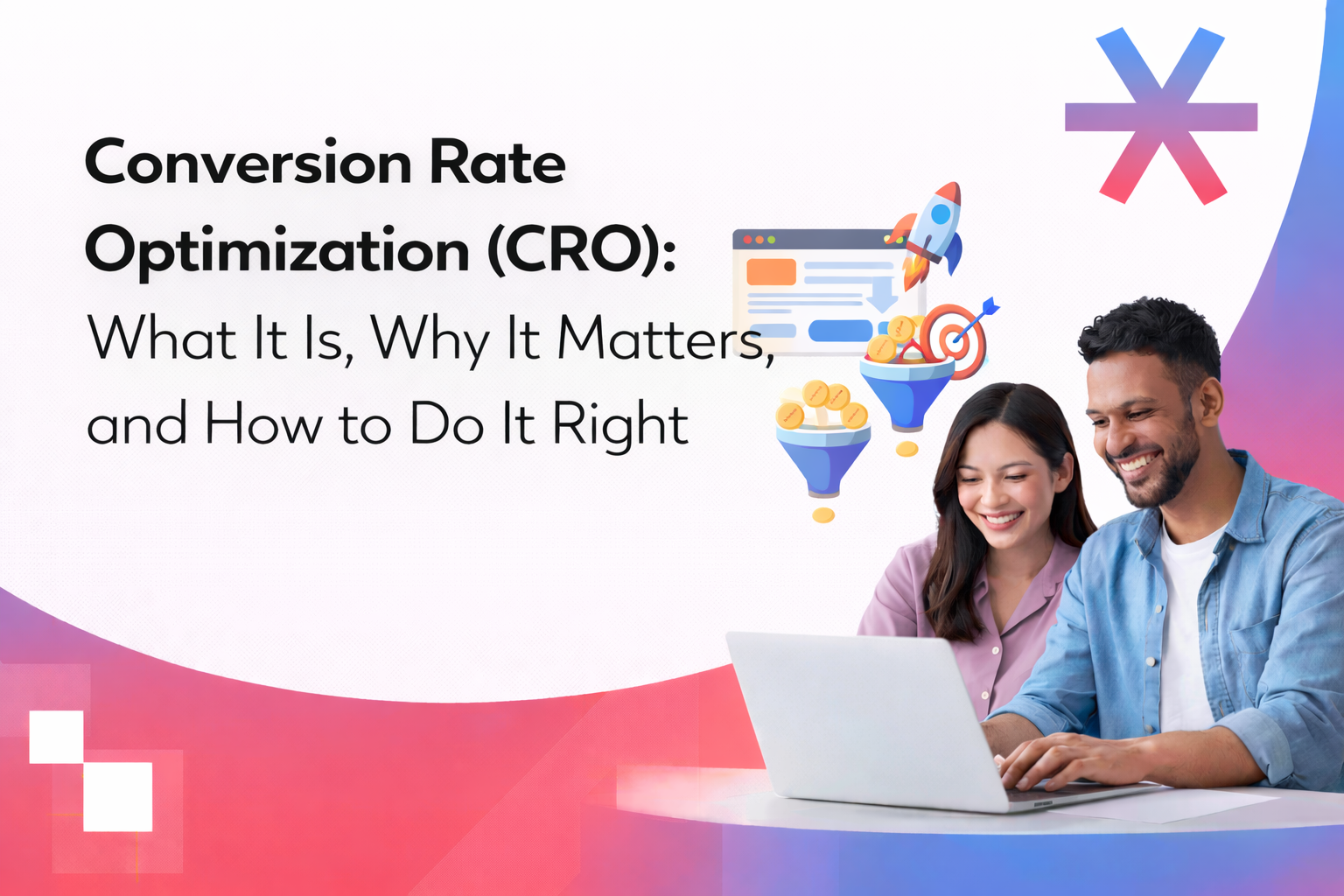 Conversion Rate Optimization (CRO):

What It Is, Why It Matters, and How to Do It Right